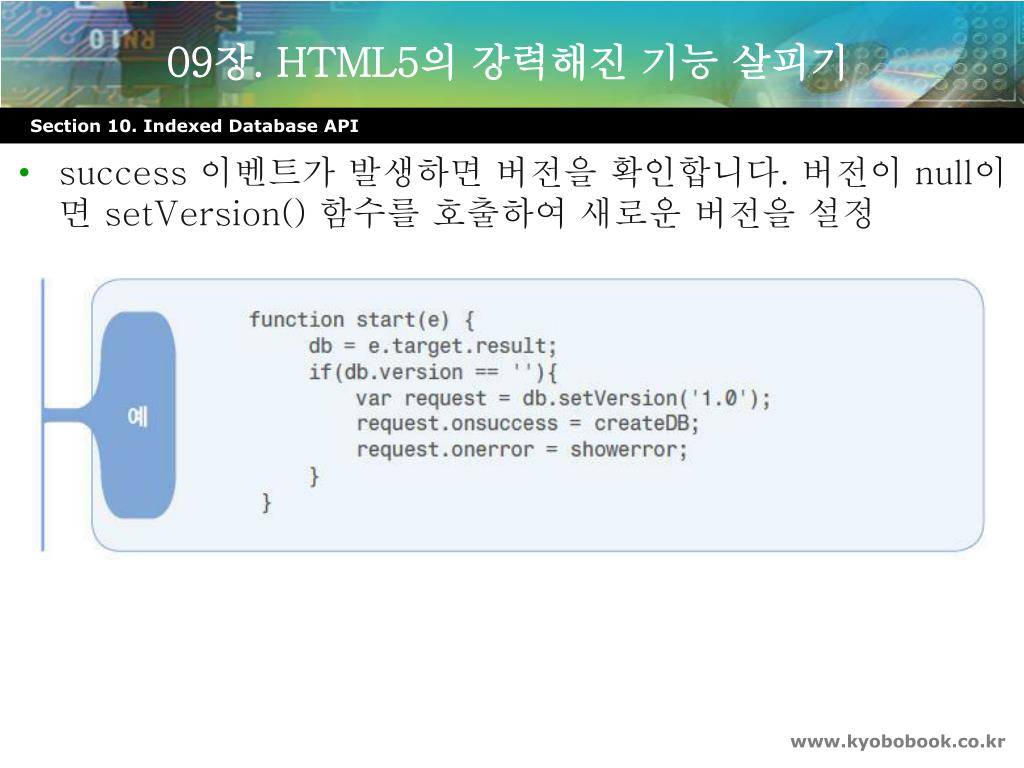 09장. HTML5의 강력해진 기능 살피기

Section 10. Indexed Database API

• success 이벤트가 발생하면 버전을 확인합니다. 버전이 null이면 setVersion() 함수를 호출하여 새로운 버전을 설정

예

function start(e) {
    db = e.target.result;
    if(db.version == ''){
        var request = db.setVersion('1.0');
        request.onsuccess = createDB;
        request.onerror = showerror;
    }
}

www.kyobobook.co.kr